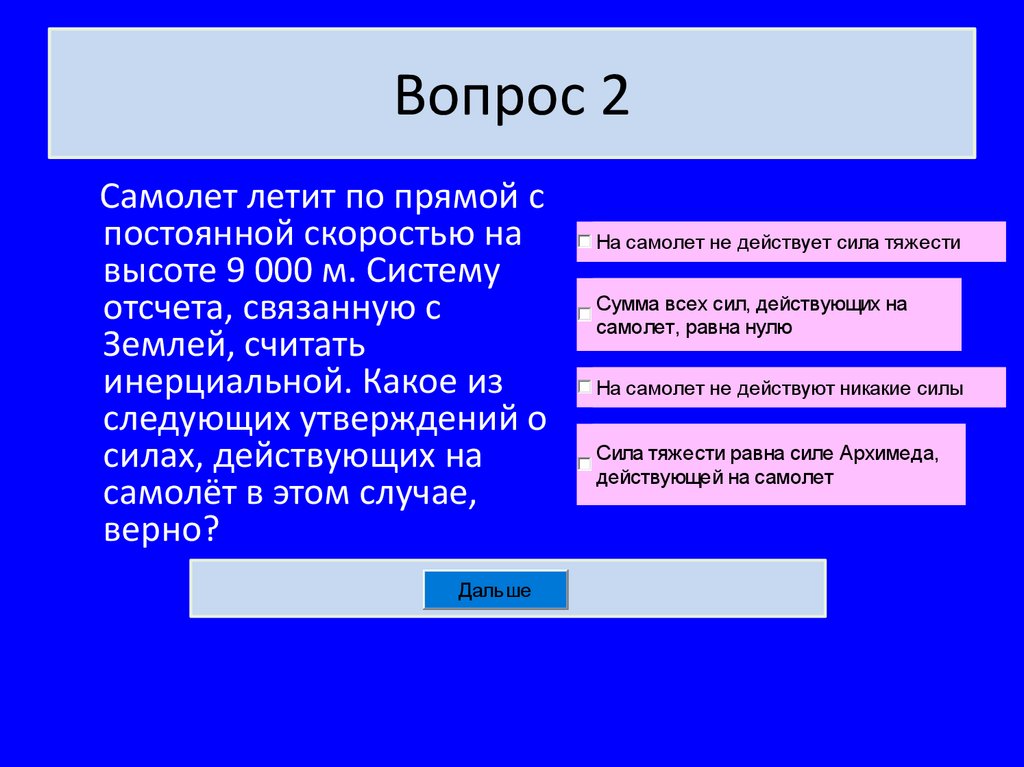 Вопрос 2

Самолет летит по прямой с постоянной скоростью на высоте 9 000 м. Систему отсчета, связанную с Землей, считать инерциальной. Какое из следующих утверждений о силах, действующих на самолёт в этом случае, верно?

На самолет не действует сила тяжести

Сумма всех сил, действующих на самолет, равна нулю

На самолет не действуют никакие силы

Сила тяжести равна силе Архимеда, действующей на самолет

Дальше